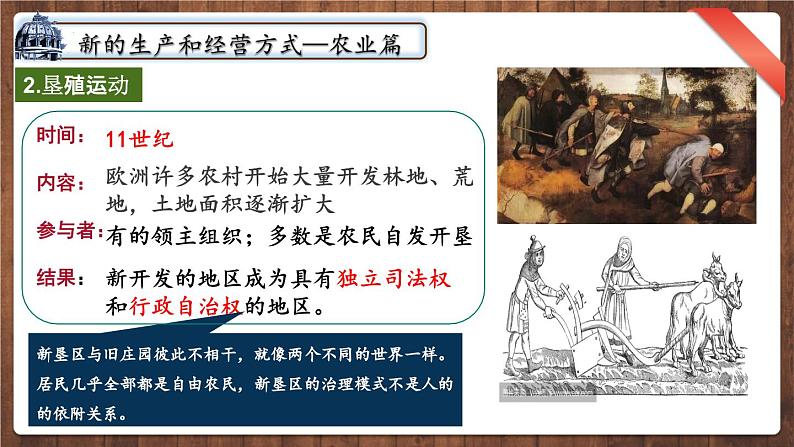 新的生产和经营方式—农业篇

2.垦殖运动

时间：11世纪

内容：欧洲许多农村开始大量开发林地、荒地，土地面积逐渐扩大

参与者：有的领主组织；多数是农民自发开垦

结果：新开发的地区成为具有独立司法权和行政自治权的地区。

新垦区与旧庄园彼此不相干，就像两个不同的世界一样。居民几乎全部都是自由农民，新垦区的治理模式不是人的的依附关系。